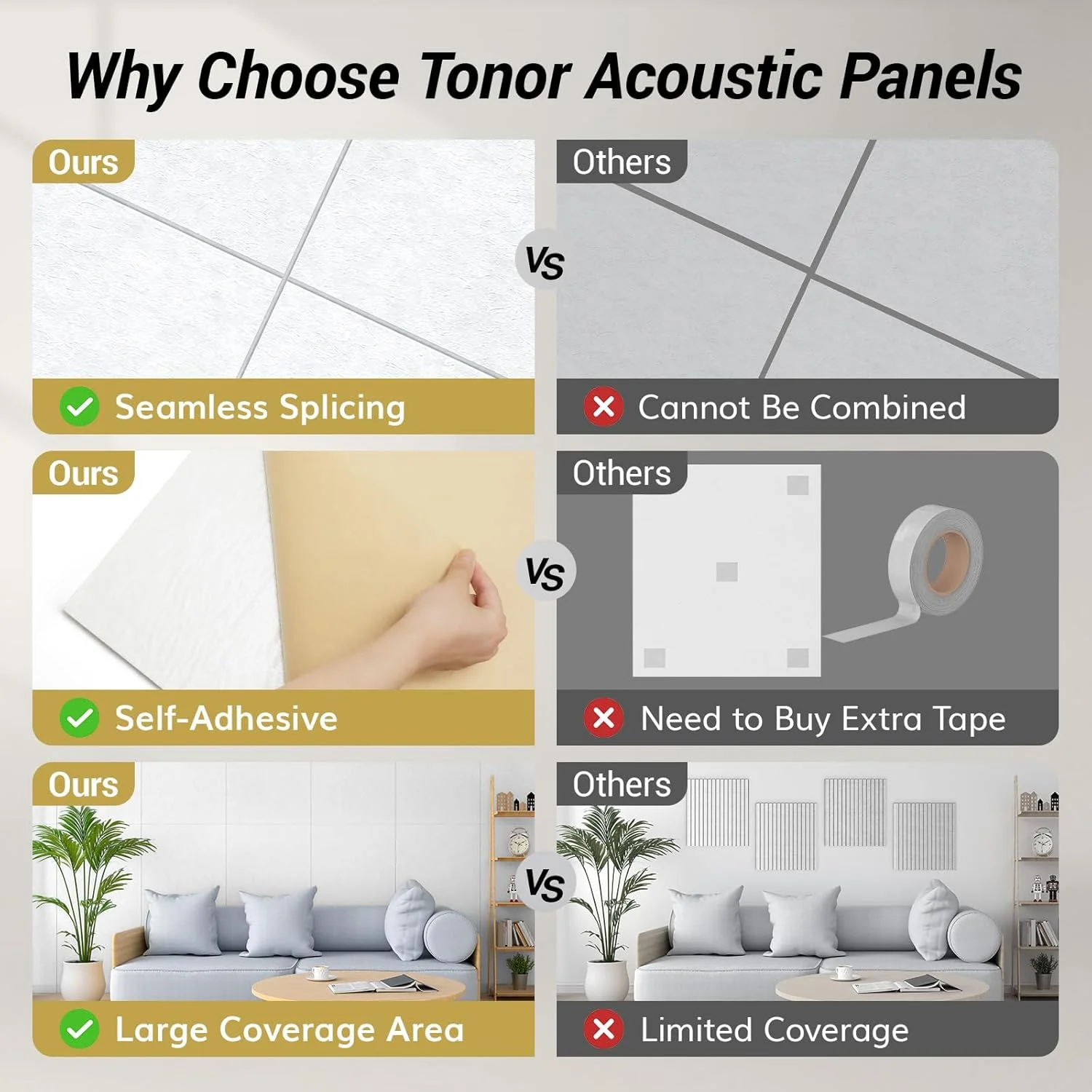 Why Choose Tonor Acoustic Panels

Ours

Seamless Splicing

VS

Others

Cannot Be Combined

Ours

Self-Adhesive

VS

Others

Need to Buy Extra Tape

Ours

Large Coverage Area

VS

Others

Limited Coverage